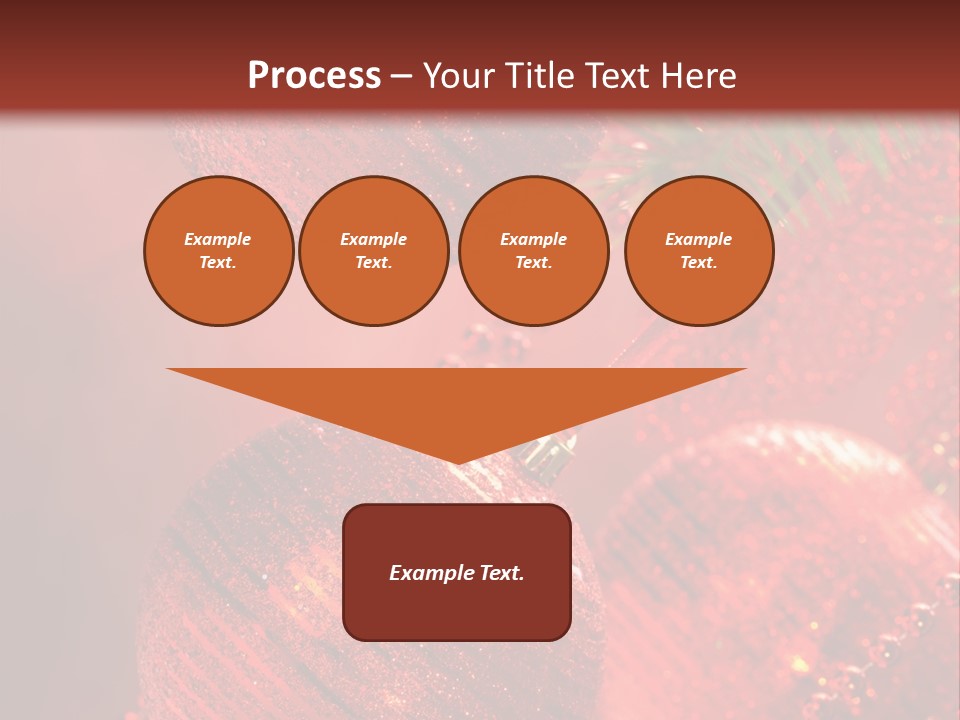 Process – Your Title Text Here

Example Text.

Example Text.

Example Text.

Example Text.

Example Text.